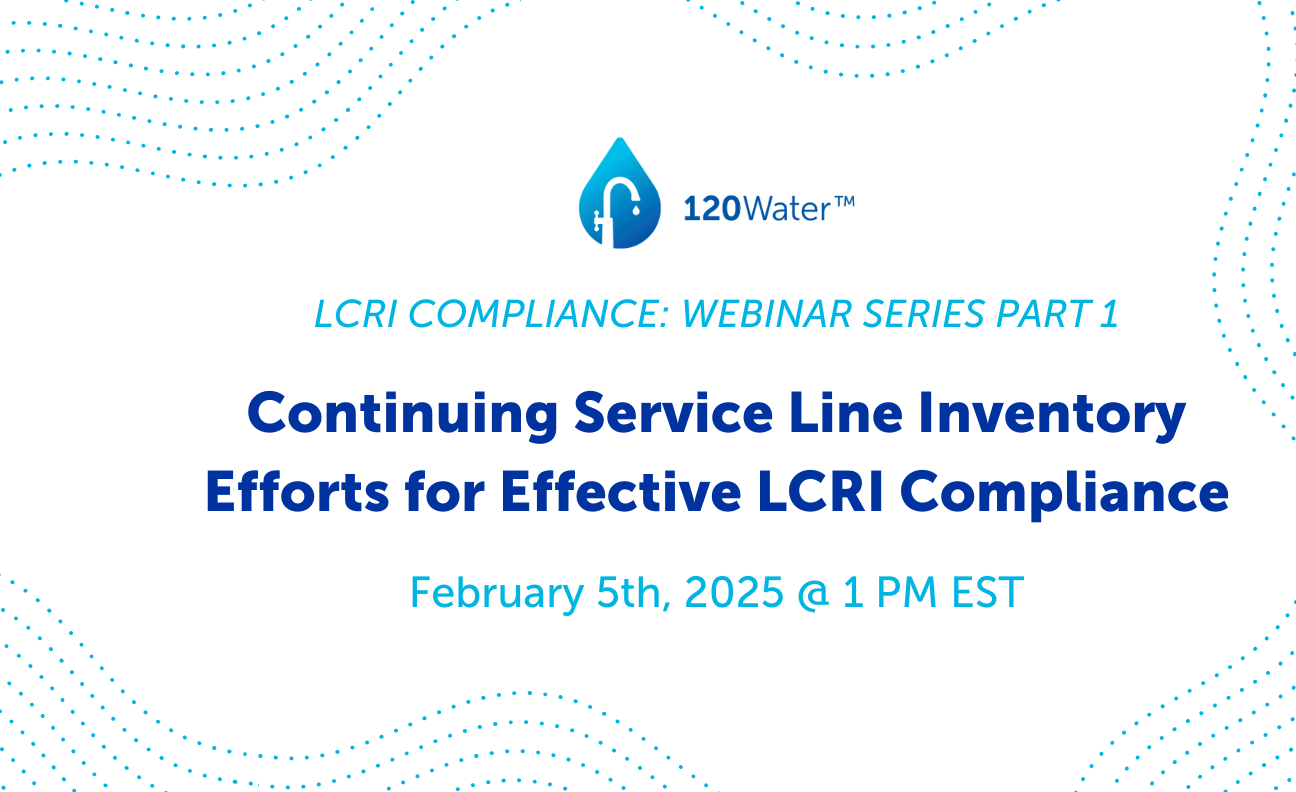 120Water™

LCRI COMPLIANCE: WEBINAR SERIES PART 1

Continuing Service Line Inventory Efforts for Effective LCRI Compliance

February 5th, 2025 @ 1 PM EST